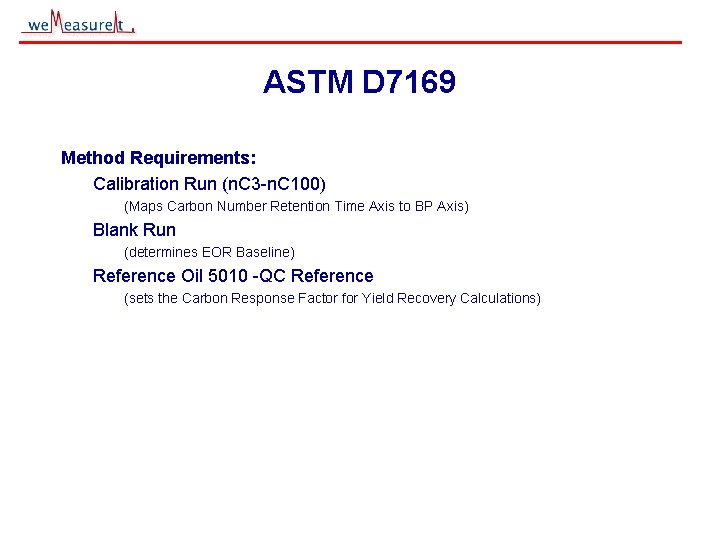 weMeasureIt

ASTM D7169

Method Requirements:

Calibration Run (nC3-nC100)

(Maps Carbon Number Retention Time Axis to BP Axis)

Blank Run

(determines EOR Baseline)

Reference Oil 5010 -QC Reference

(sets the Carbon Response Factor for Yield Recovery Calculations)